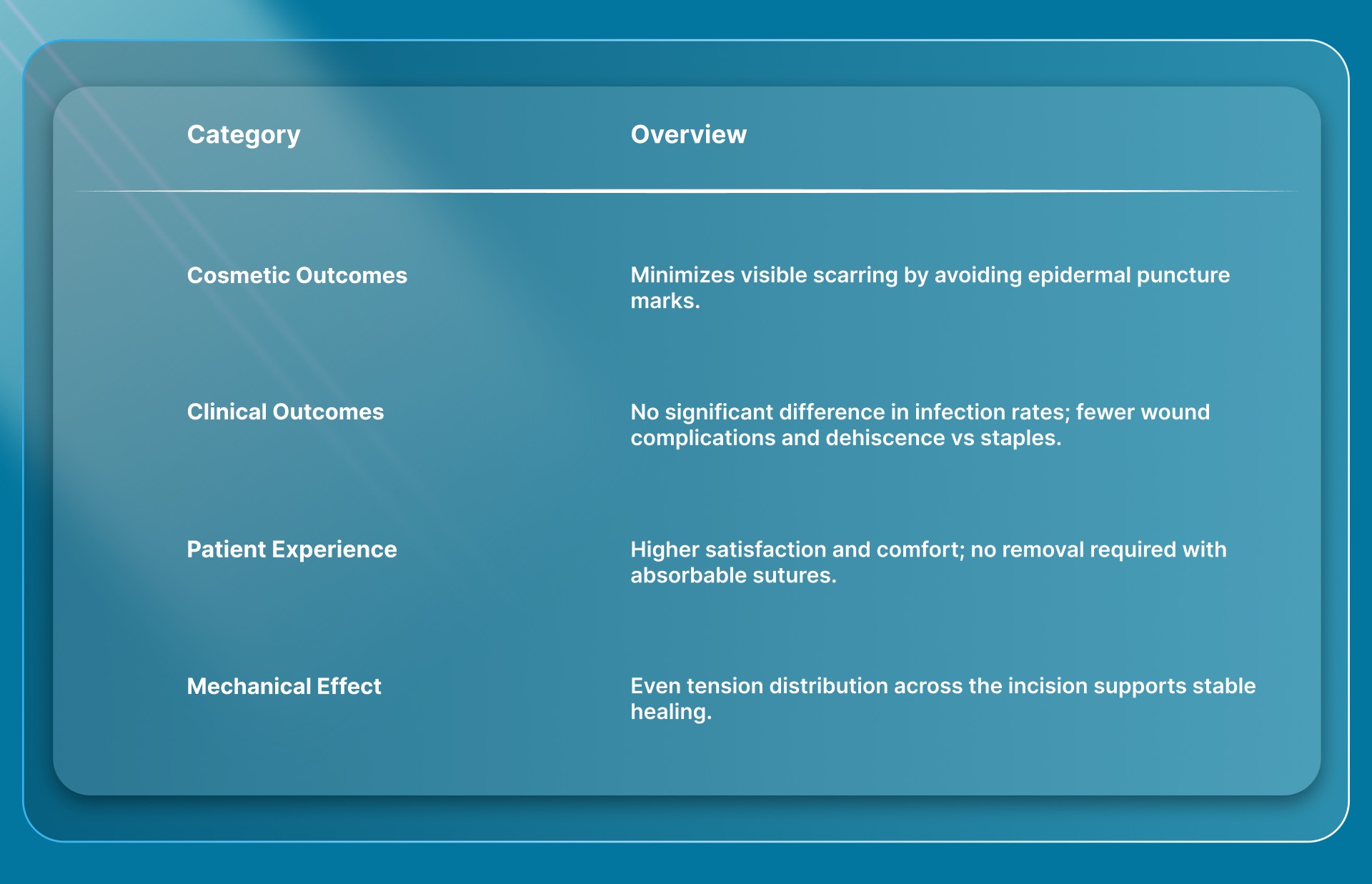 | Category | Overview |
|---|---|
| Cosmetic Outcomes | Minimizes visible scarring by avoiding epidermal puncture marks. |
| Clinical Outcomes | No significant difference in infection rates; fewer wound complications and dehiscence vs staples. |
| Patient Experience | Higher satisfaction and comfort; no removal required with absorbable sutures. |
| Mechanical Effect | Even tension distribution across the incision supports stable healing. |